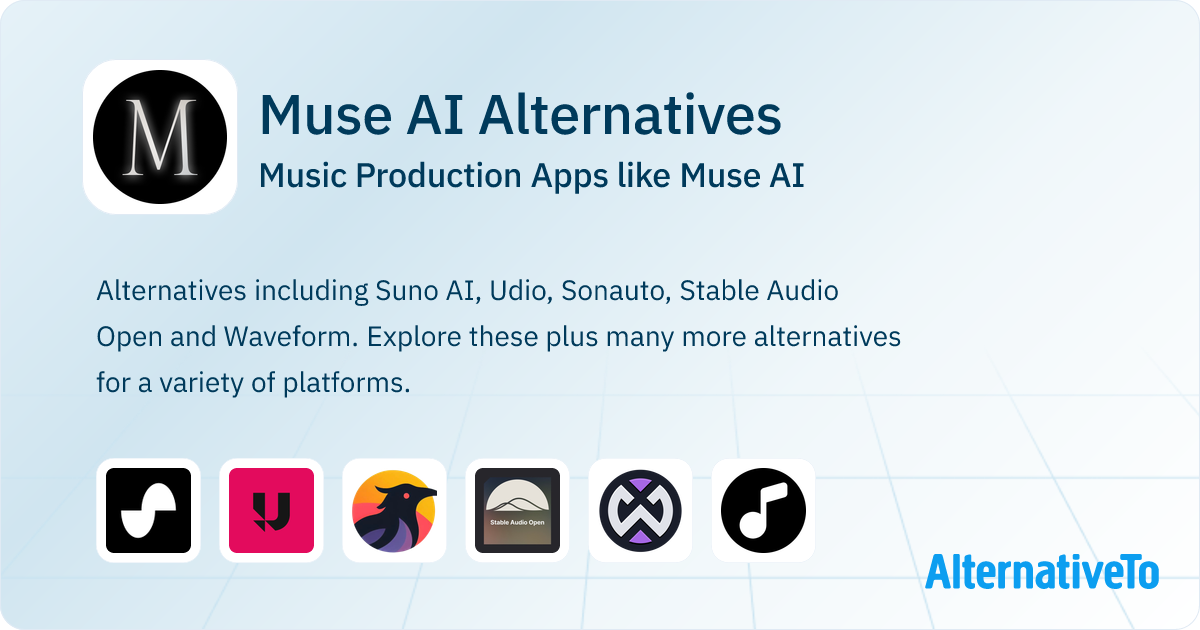 M

Muse AI Alternatives

Music Production Apps like Muse AI

Alternatives including Suno AI, Udio, Sonauto, Stable Audio Open and Waveform. Explore these plus many more alternatives for a variety of platforms.

Stable Audio Open

AlternativeTo